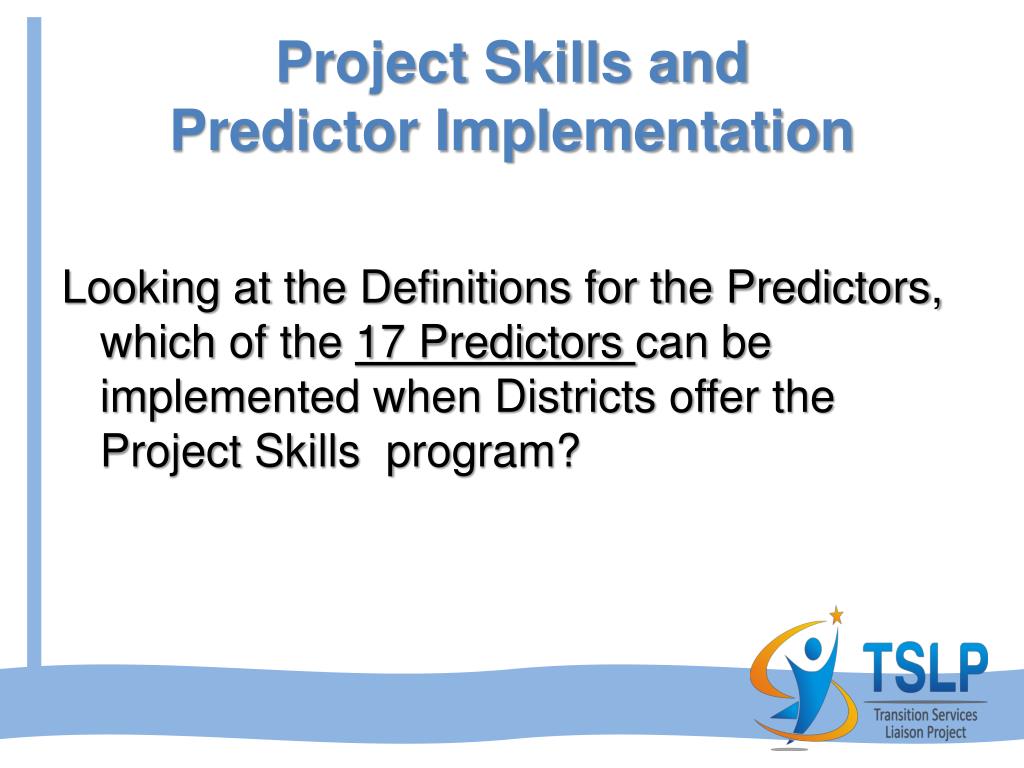 Project Skills and Predictor Implementation

Looking at the Definitions for the Predictors, which of the 17 Predictors can be implemented when Districts offer the Project Skills program?

TSLP
Transition Services Liaison Project